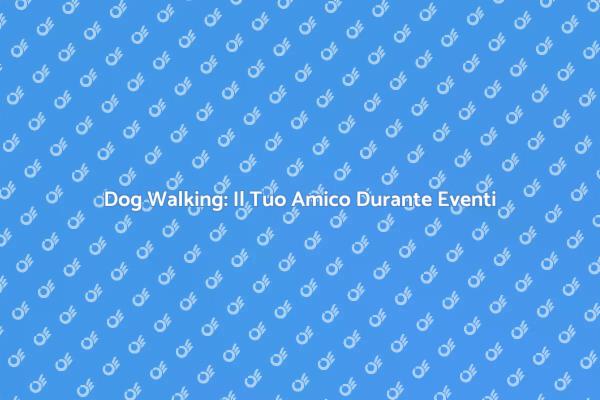 Dog Walking: Il Tuo Amico Durante Eventi